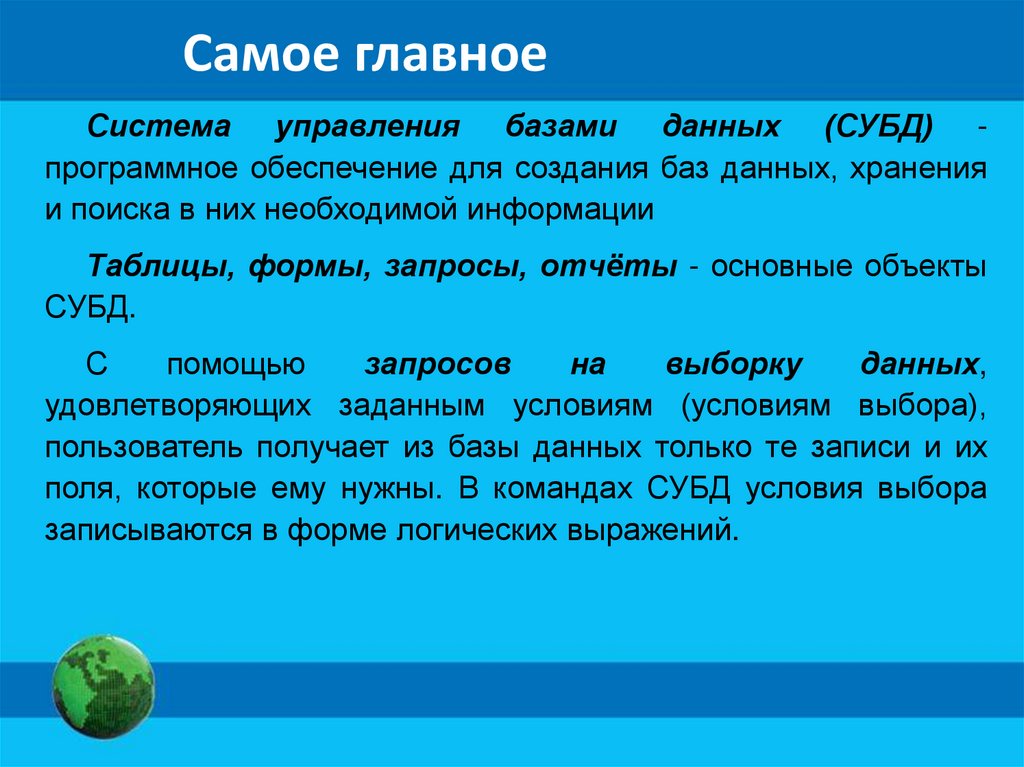 Самое главное

Система управления базами данных (СУБД) - программное обеспечение для создания баз данных, хранения и поиска в них необходимой информации

Таблицы, формы, запросы, отчёты - основные объекты СУБД.

С помощью запросов на выборку данных, удовлетворяющих заданным условиям (условиям выбора), пользователь получает из базы данных только те записи и их поля, которые ему нужны. В командах СУБД условия выбора записываются в форме логических выражений.